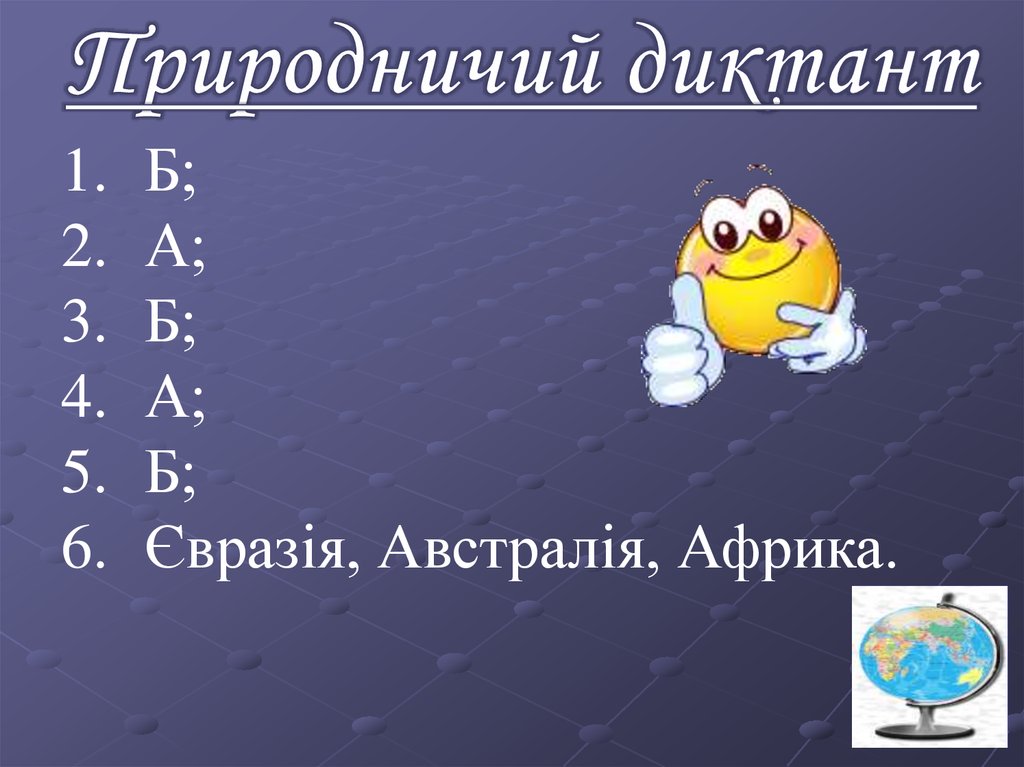 Природничий диктант

1. Б;
2. А;
3. Б;
4. А;
5. Б;
6. Євразія, Австралія, Африка.